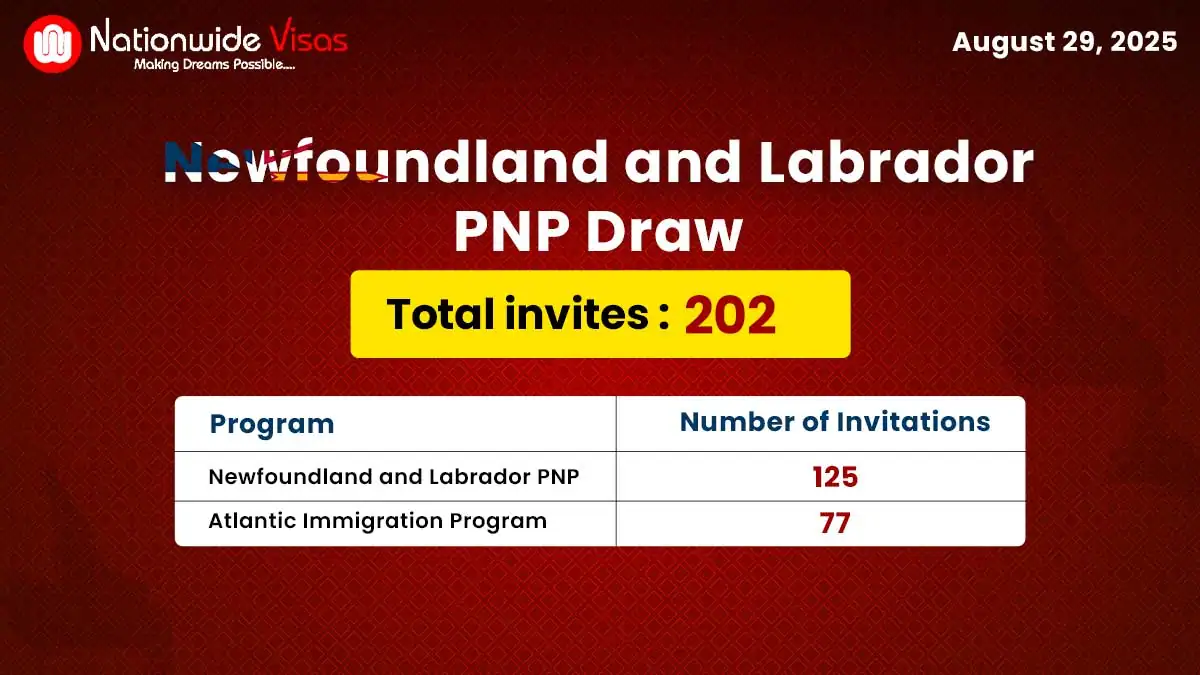 Nationwide Visas
Making Dreams Possible.....

August 29, 2025

Newfoundland and Labrador PNP Draw

Total invites : 202

| Program | Number of Invitations |
|---|---|
| Newfoundland and Labrador PNP | 125 |
| Atlantic Immigration Program | 77 |